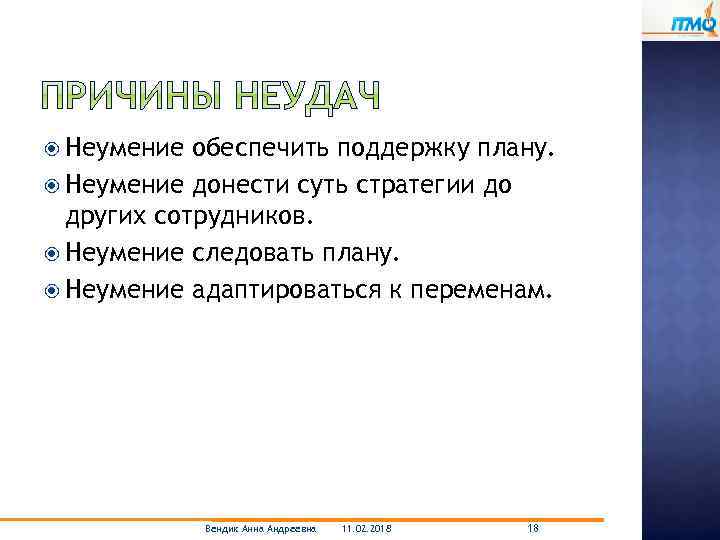 ITMO

ПРИЧИНЫ НЕУДАЧ

Неумение обеспечить поддержку плану.

Неумение донести суть стратегии до других сотрудников.

Неумение следовать плану.

Неумение адаптироваться к переменам.

Вендик Анна Андреевна 11.02.2018 18